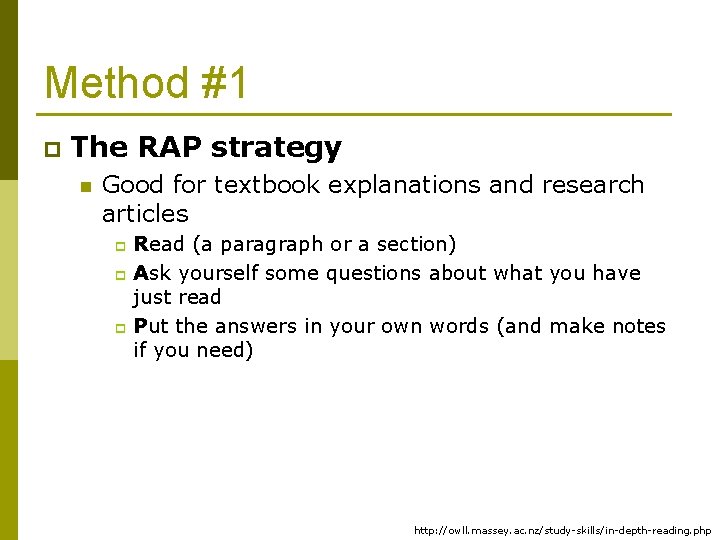 Method #1

The RAP strategy

Good for textbook explanations and research articles

Read (a paragraph or a section)

Ask yourself some questions about what you have just read

Put the answers in your own words (and make notes if you need)

http://owll.massey.ac.nz/study-skills/in-depth-reading.php